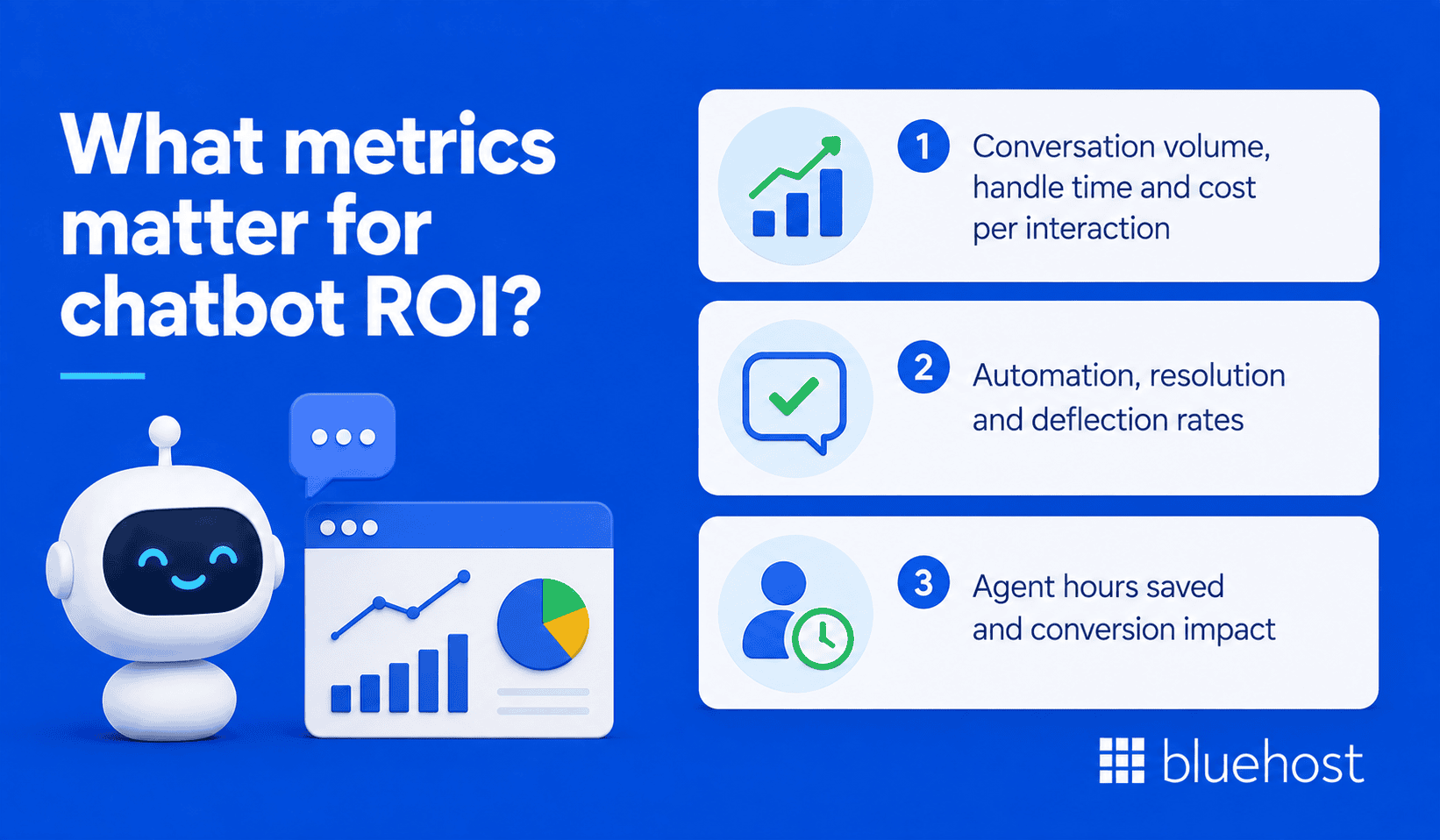 What metrics matter for chatbot ROI?

1 Conversation volume, handle time and cost per interaction

2 Automation, resolution and deflection rates

3 Agent hours saved and conversion impact

bluehost